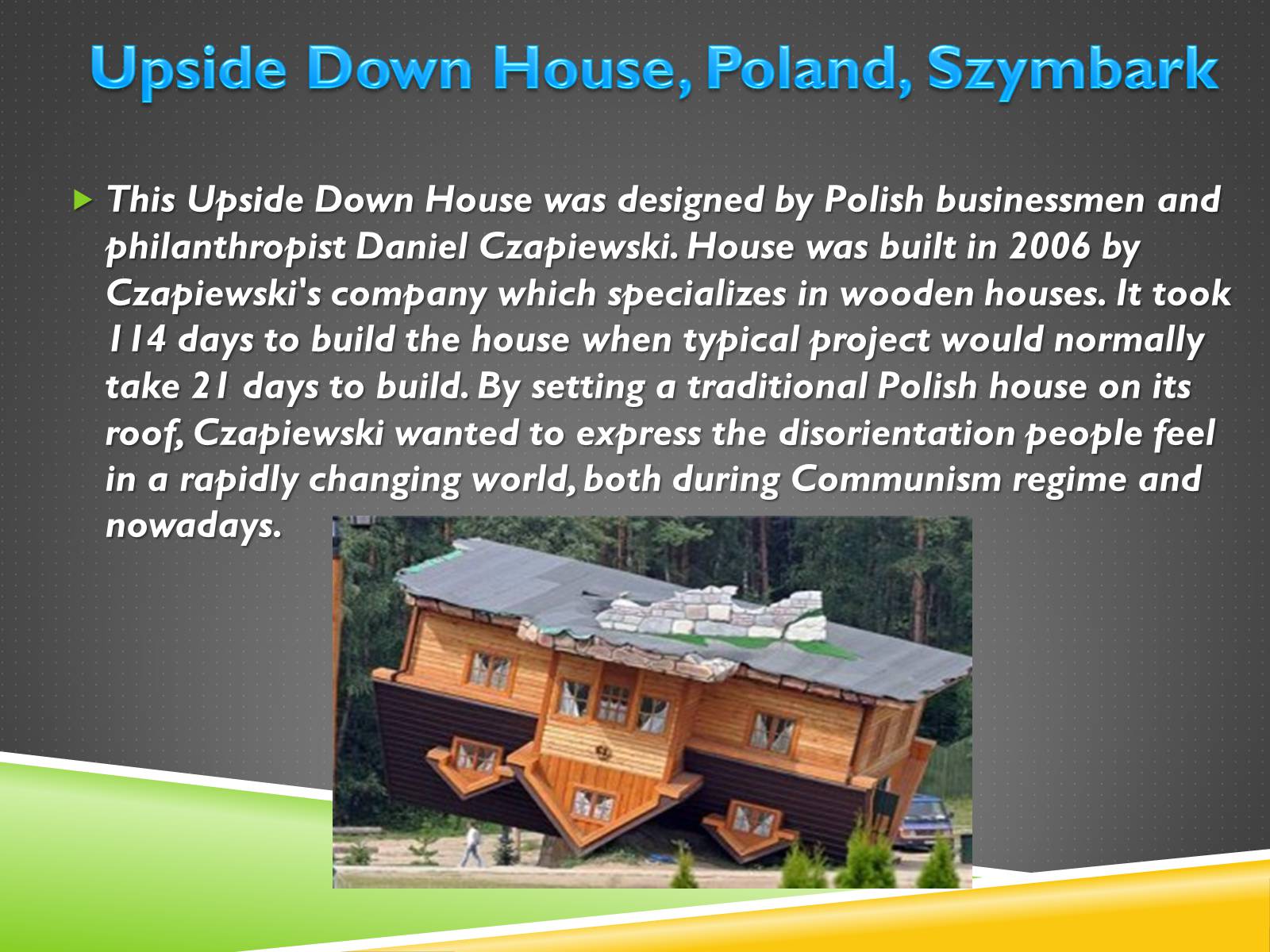 Upside Down House, Poland, Szymbark

This Upside Down House was designed by Polish businessmen and philanthropist Daniel Czapiewski. House was built in 2006 by Czapiewski's company which specializes in wooden houses. It took 114 days to build the house when typical project would normally take 21 days to build. By setting a traditional Polish house on its roof, Czapiewski wanted to express the disorientation people feel in a rapidly changing world, both during Communism regime and nowadays.